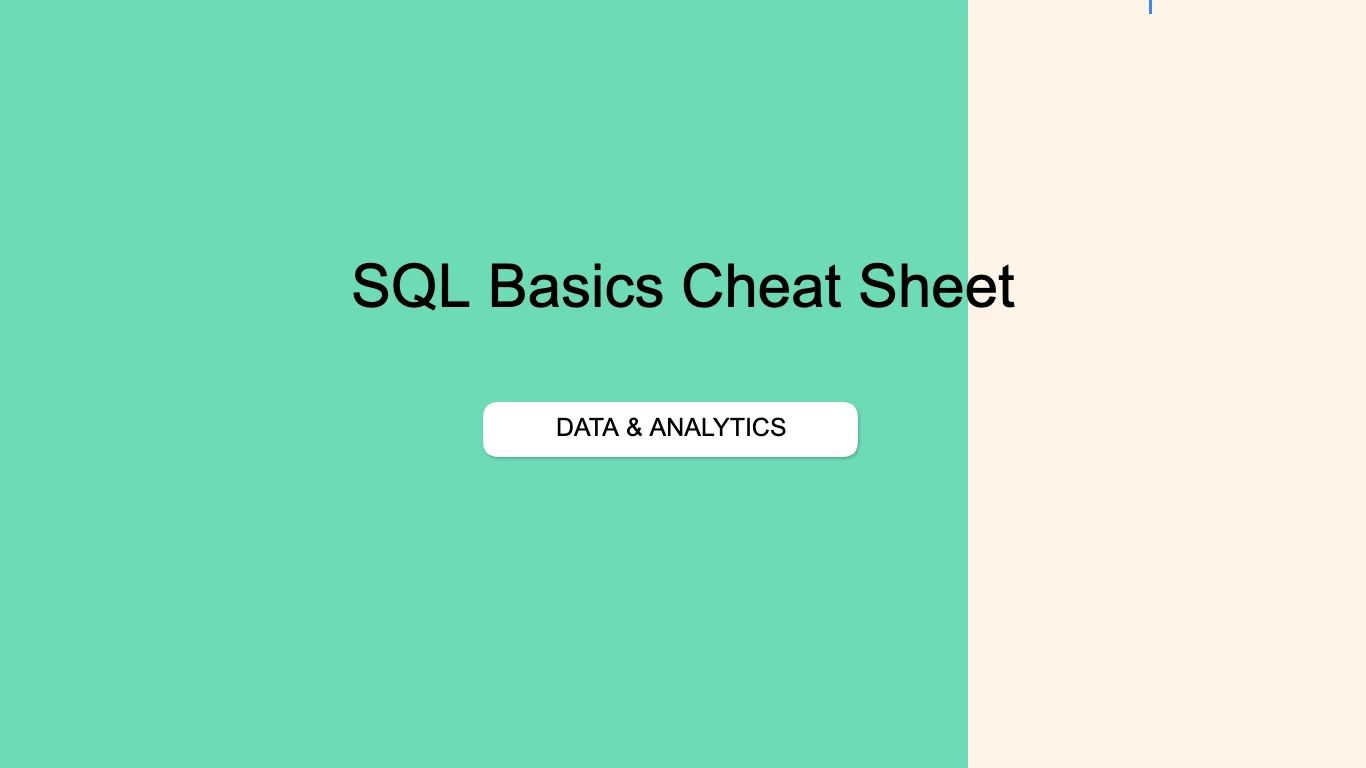 SQL Basics Cheat Sheet

DATA & ANALYTICS